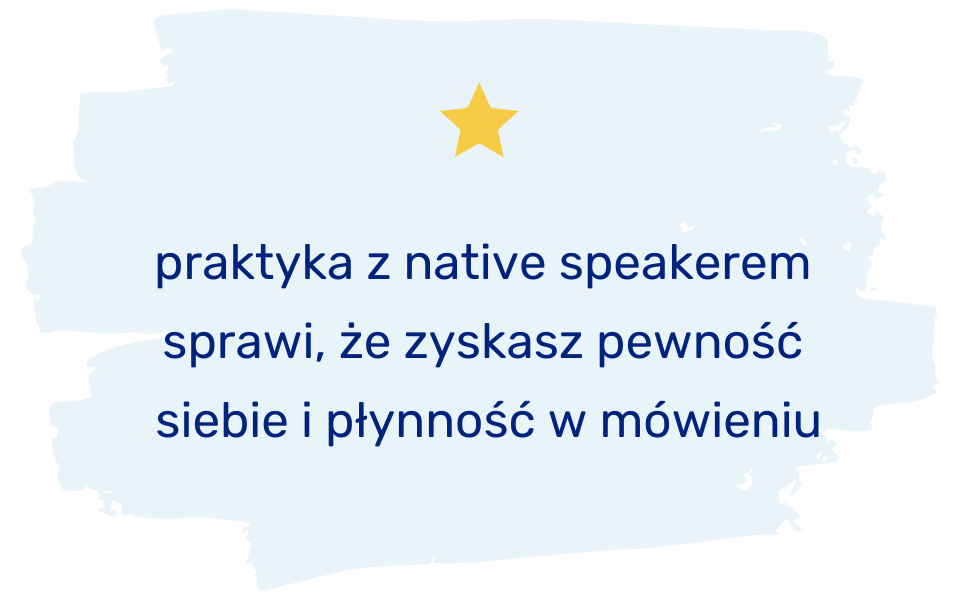 praktyka z native speakerem sprawi, że zyskasz pewność siebie i płynność w mówieniu